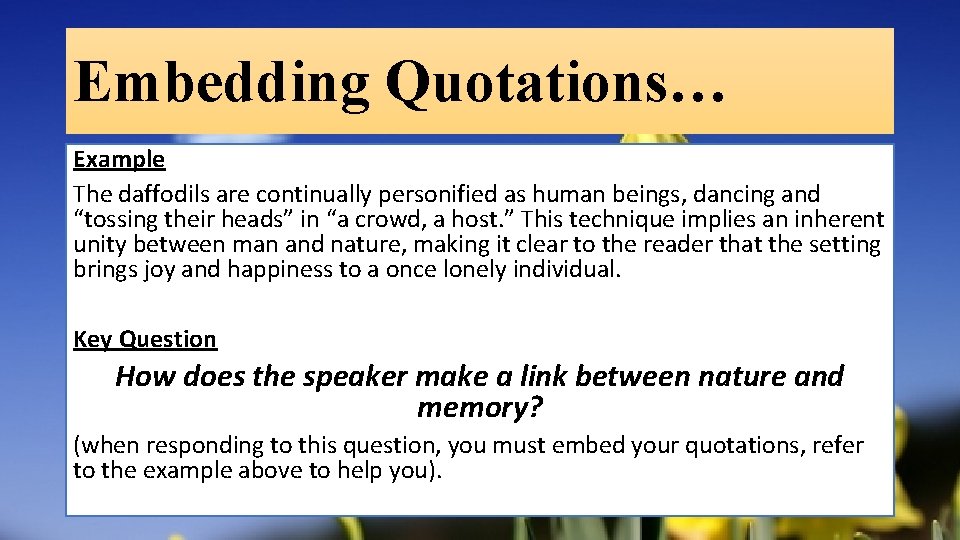 Embedding Quotations…

Example

The daffodils are continually personified as human beings, dancing and “tossing their heads” in “a crowd, a host.” This technique implies an inherent unity between man and nature, making it clear to the reader that the setting brings joy and happiness to a once lonely individual.

Key Question

How does the speaker make a link between nature and memory?

(when responding to this question, you must embed your quotations, refer to the example above to help you).